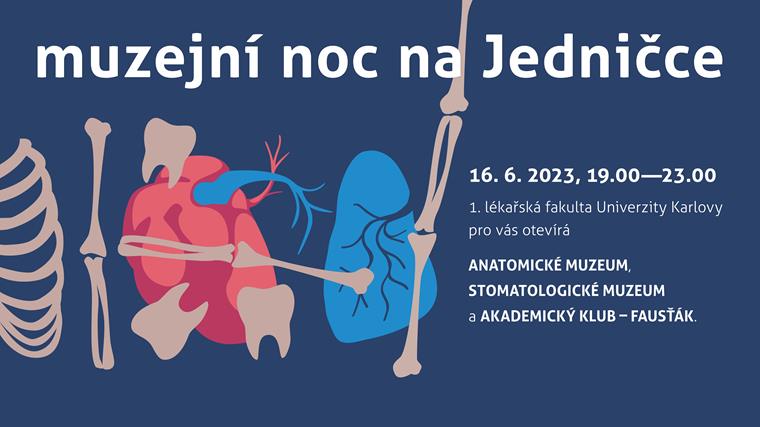 muzejní noc na Jedničce

16. 6. 2023, 19.00—23.00

1. lékařská fakulta Univerzity Karlovy pro vás otevírá

ANATOMICKÉ MUZEUM, STOMATOLOGICKÉ MUZEUM a AKADEMICKÝ KLUB – FAUSŤÁK.